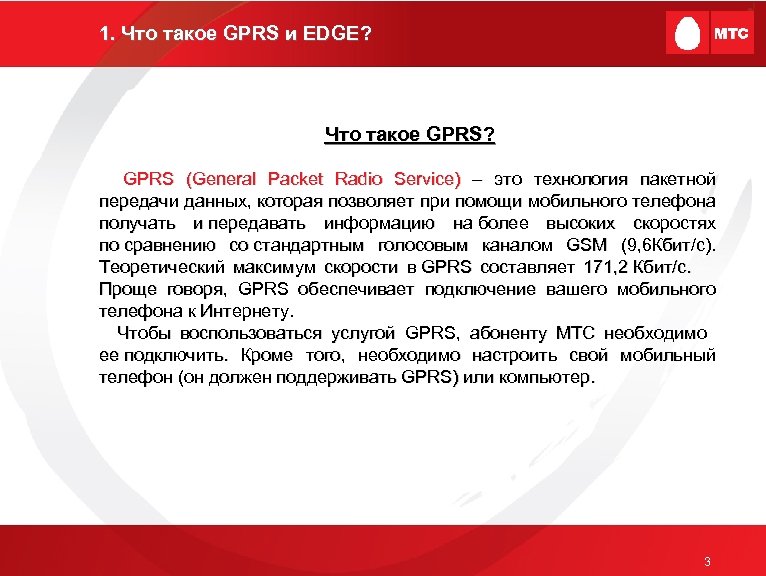 1. Что такое GPRS и EDGE?

МТС

Что такое GPRS?

GPRS (General Packet Radio Service) – это технология пакетной передачи данных, которая позволяет при помощи мобильного телефона получать и передавать информацию на более высоких скоростях по сравнению со стандартным голосовым каналом GSM (9,6Кбит/с). Теоретический максимум скорости в GPRS составляет 171,2 Кбит/с. Проще говоря, GPRS обеспечивает подключение вашего мобильного телефона к Интернету.

Чтобы воспользоваться услугой GPRS, абоненту МТС необходимо ее подключить. Кроме того, необходимо настроить свой мобильный телефон (он должен поддерживать GPRS) или компьютер.

3